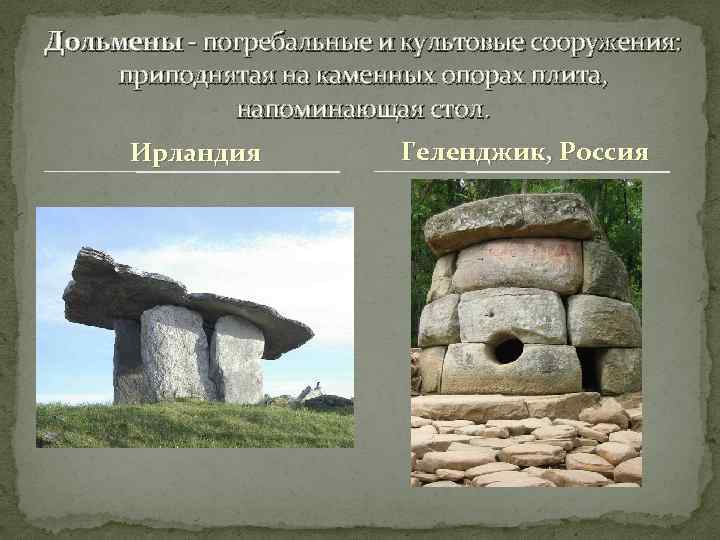 Дольмены - погребальные и культовые сооружения: приподнятая на каменных опорах плита, напоминающая стол.

Ирландия

Геленджик, Россия